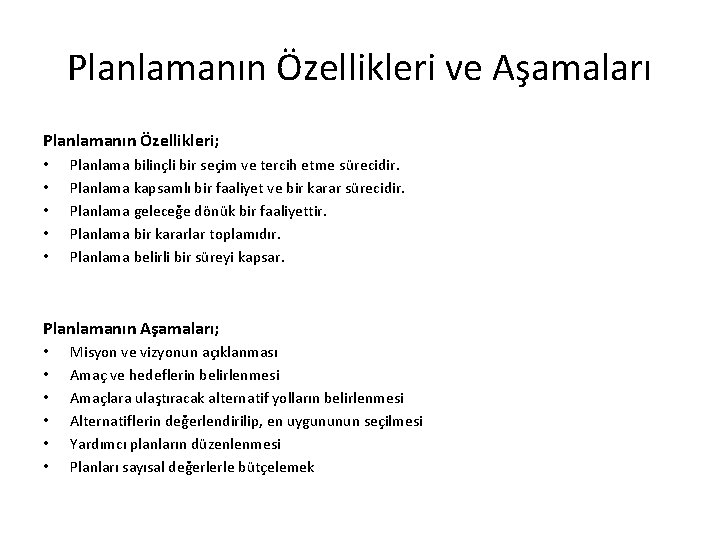 Planlamanın Özellikleri ve Aşamaları

Planlamanın Özellikleri;
• Planlama bilinçli bir seçim ve tercih etme sürecidir.
• Planlama kapsamlı bir faaliyet ve bir karar sürecidir.
• Planlama geleceğe dönük bir faaliyettir.
• Planlama bir kararlar toplamıdır.
• Planlama belirli bir süreyi kapsar.

Planlamanın Aşamaları;
• Misyon ve vizyonun açıklanması
• Amaç ve hedeflerin belirlenmesi
• Amaçlara ulaştıracak alternatif yolların belirlenmesi
• Alternatiflerin değerlendirilip, en uygununun seçilmesi
• Yardımcı planların düzenlenmesi
• Planları sayısal değerlerle bütçelemek